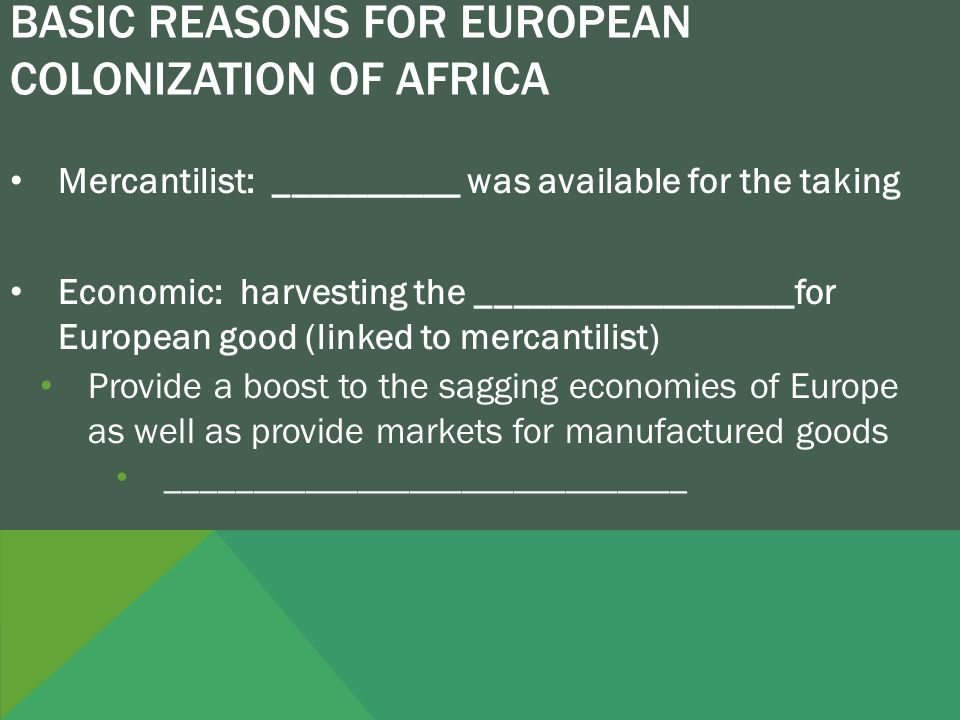 BASIC REASONS FOR EUROPEAN COLONIZATION OF AFRICA

• Mercantilist: __________ was available for the taking

• Economic: harvesting the _________________for European good (linked to mercantilist)
  • Provide a boost to the sagging economies of Europe as well as provide markets for manufactured goods
    • ____________________________